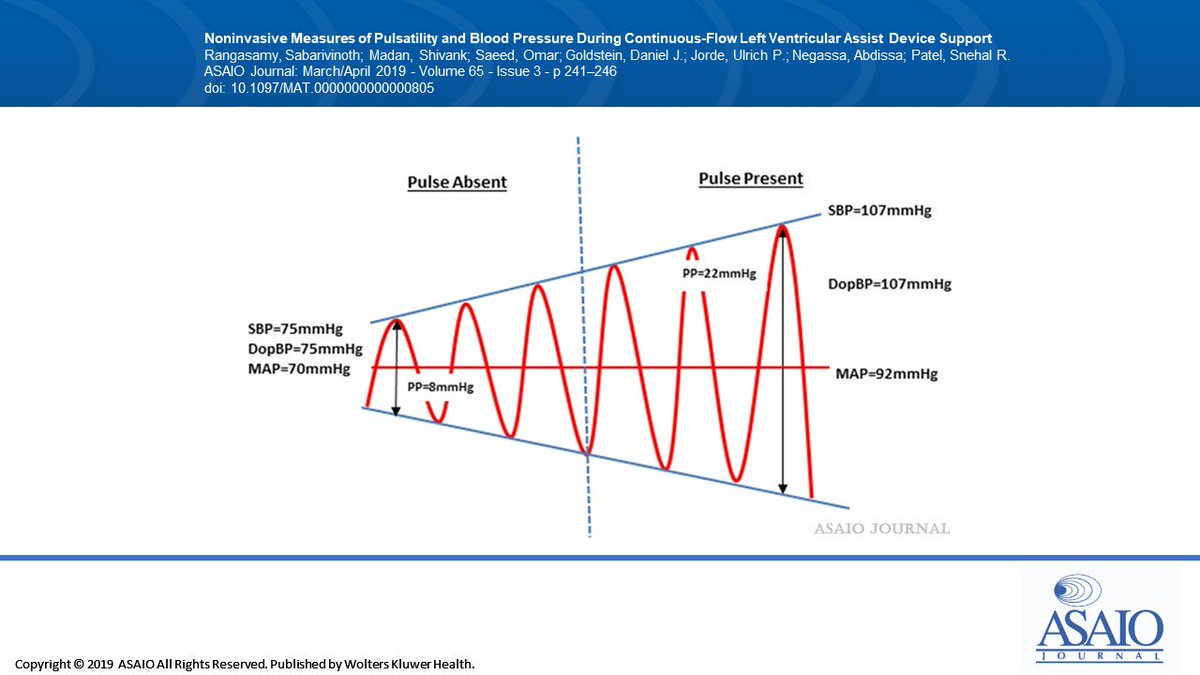 Noninvasive Measures of Pulsatility and Blood Pressure During Continuous-Flow Left Ventricular Assist Device Support
Rangasamy, Sabarivinoth; Madan, Shivank; Saeed, Omar; Goldstein, Daniel J.; Jorde, Ulrich P.; Negassa, Abdissa; Patel, Snehal R.
ASAIO Journal: March/April 2019 - Volume 65 - Issue 3 - p 241–246
doi: 10.1097/MAT.0000000000000805

Pulse Absent

Pulse Present

SBP=107mmHg

PP=22mmHg

DopBP=107mmHg

SBP=75mmHg
DopBP=75mmHg
MAP=70mmHg

PP=8mmHg

MAP=92mmHg

ASAIO JOURNAL

ASAIO
JOURNAL

Copyright © 2019 ASAIO All Rights Reserved. Published by Wolters Kluwer Health.